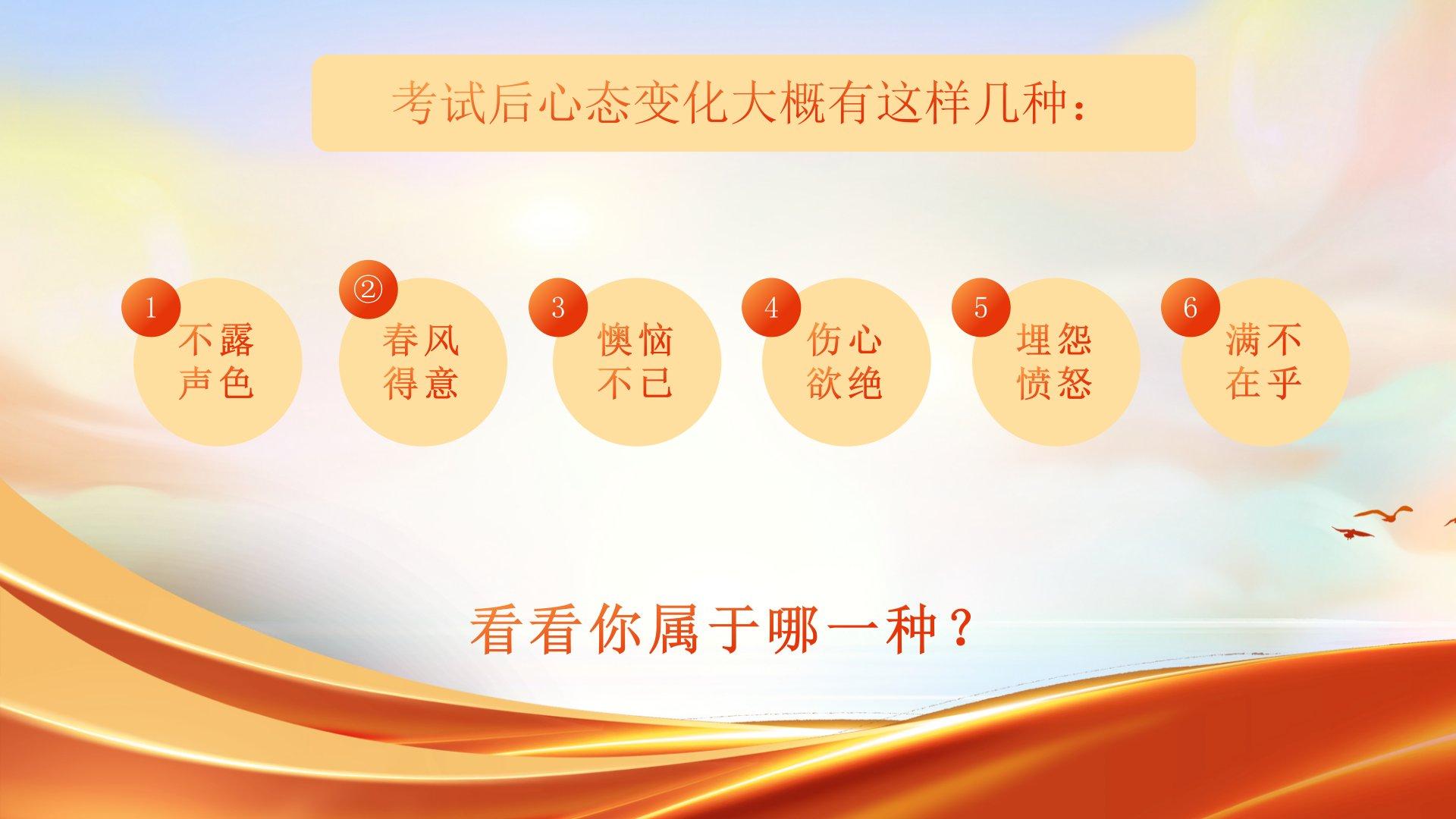 考试后心态变化大概有这样几种：

1 不露声色

② 春风得意

3 懊恼不已

4 伤心欲绝

5 埋怨愤怒

6 满不在乎

看看你属于哪一种？